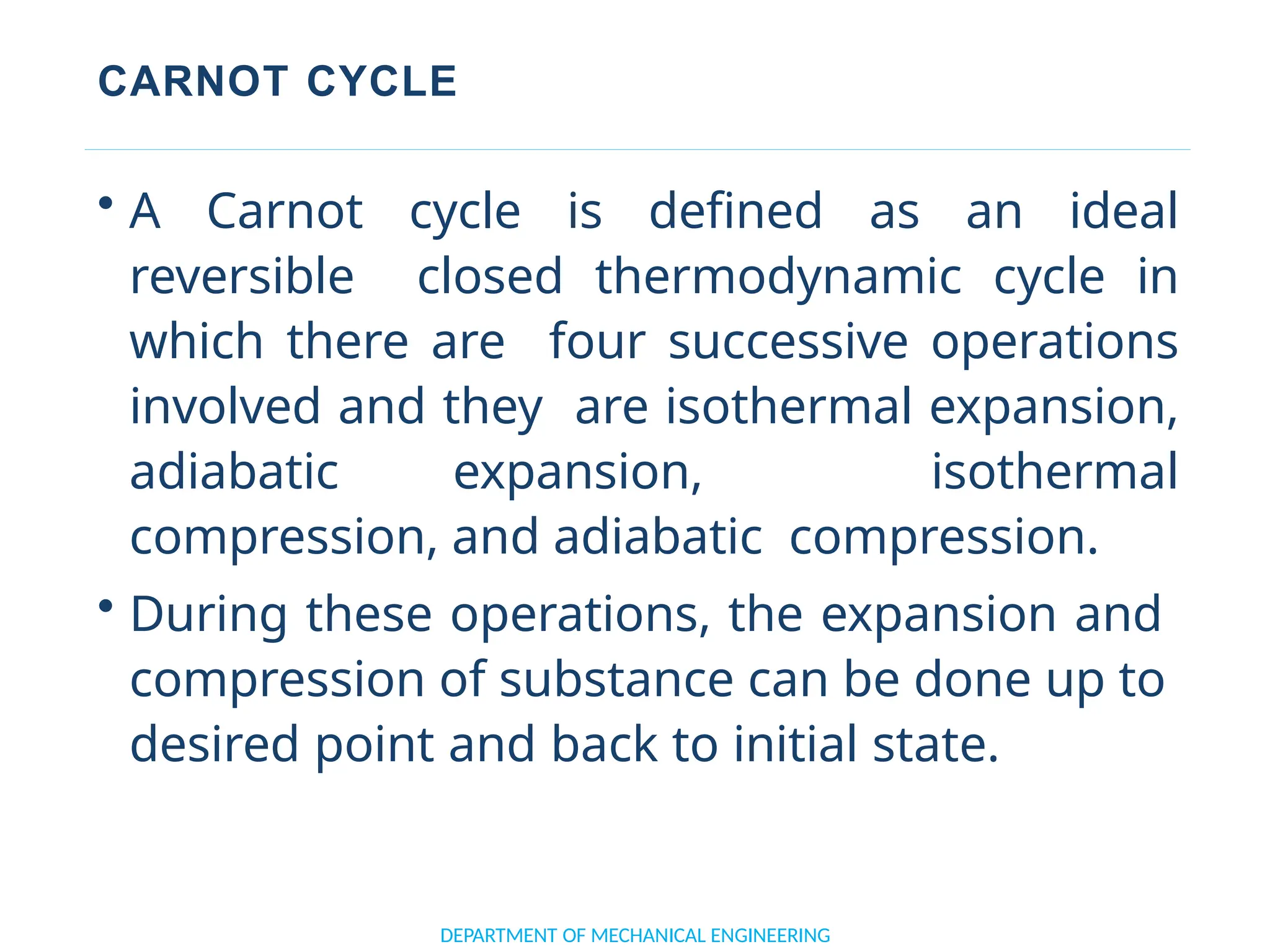 CARNOT CYCLE

• A Carnot cycle is defined as an ideal reversible closed thermodynamic cycle in which there are four successive operations involved and they are isothermal expansion, adiabatic expansion, isothermal compression, and adiabatic compression.

• During these operations, the expansion and compression of substance can be done up to desired point and back to initial state.

DEPARTMENT OF MECHANICAL ENGINEERING